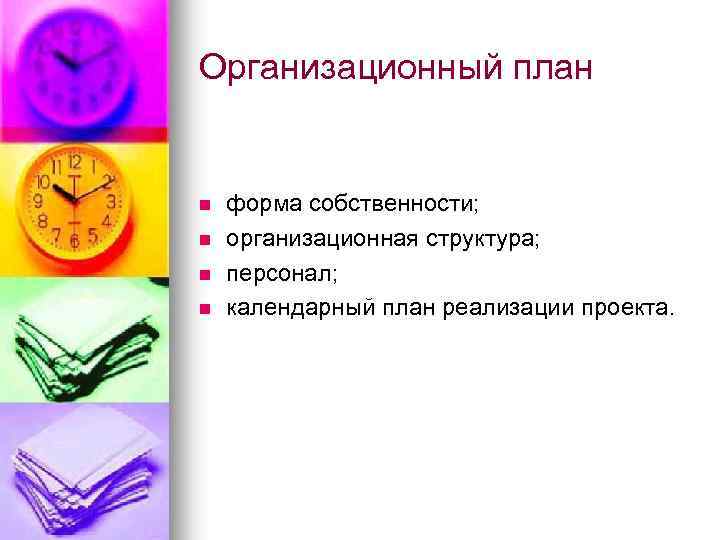 Организационный план

- форма собственности;
- организационная структура;
- персонал;
- календарный план реализации проекта.